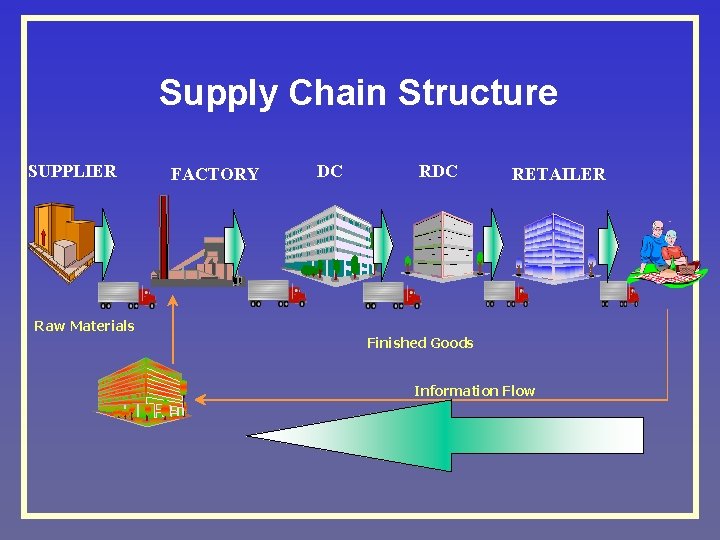 Supply Chain Structure

SUPPLIER

FACTORY

DC

RDC

RETAILER

Raw Materials

Finished Goods

Information Flow